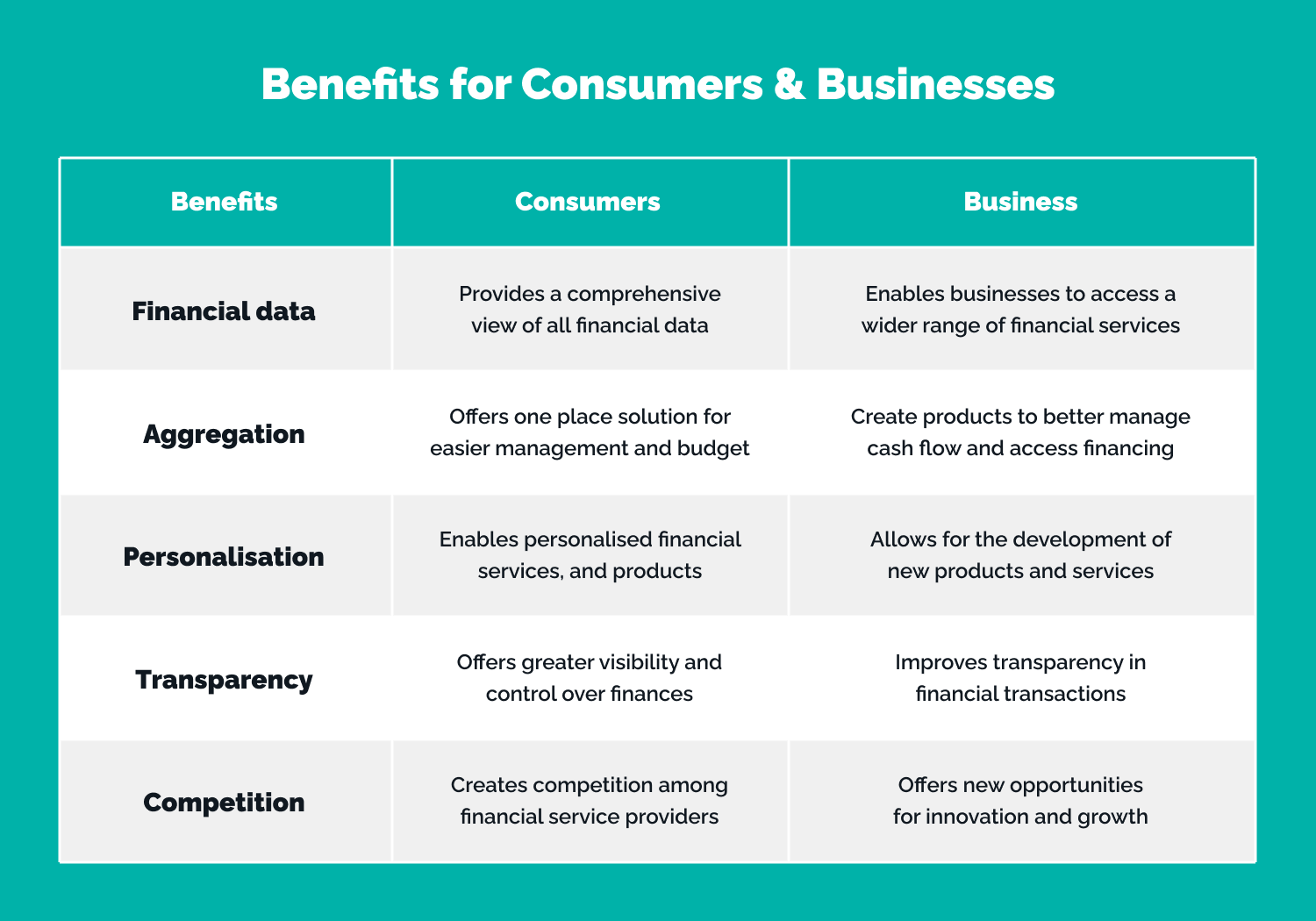 Benefits for Consumers & Businesses

| Benefits | Consumers | Business |
|---|---|---|
| Financial data | Provides a comprehensive view of all financial data | Enables businesses to access a wider range of financial services |
| Aggregation | Offers one place solution for easier management and budget | Create products to better manage cash flow and access financing |
| Personalisation | Enables personalised financial services, and products | Allows for the development of new products and services |
| Transparency | Offers greater visibility and control over finances | Improves transparency in financial transactions |
| Competition | Creates competition among financial service providers | Offers new opportunities for innovation and growth |